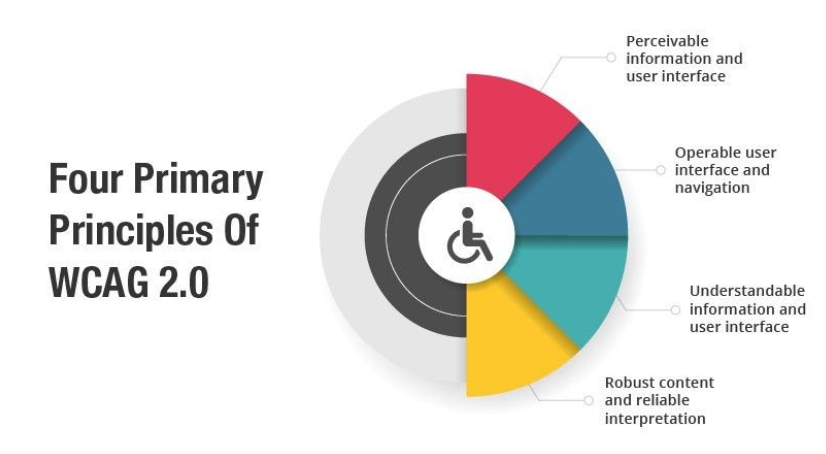 Four Primary Principles Of WCAG 2.0

Perceivable information and user interface

Operable user interface and navigation

Understandable information and user interface

Robust content and reliable interpretation